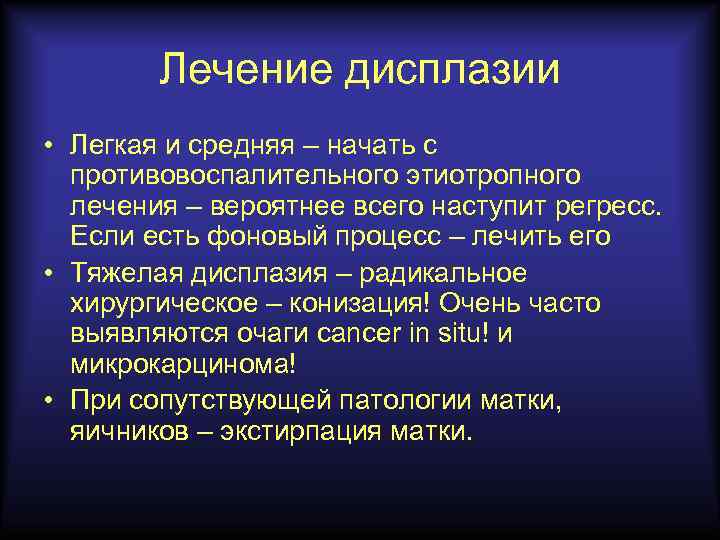 Лечение дисплазии

• Легкая и средняя – начать с противовоспалительного этиотропного лечения – вероятнее всего наступит регресс. Если есть фоновый процесс – лечить его

• Тяжелая дисплазия – радикальное хирургическое – конизация! Очень часто выявляются очаги cancer in situ! и микрокарцинома!

• При сопутствующей патологии матки, яичников – экстирпация матки.